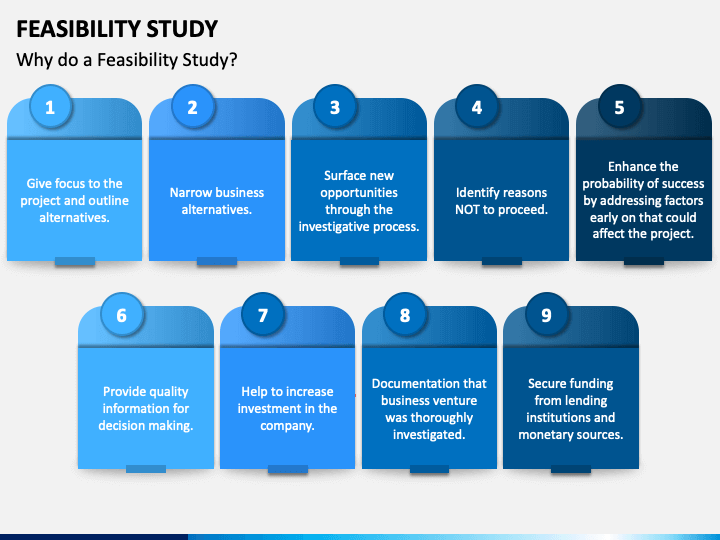 FEASIBILITY STUDY

Why do a Feasibility Study?

1

Give focus to the project and outline alternatives.

2

Narrow business alternatives.

3

Surface new opportunities through the investigative process.

4

Identify reasons NOT to proceed.

5

Enhance the probability of success by addressing factors early on that could affect the project.

6

Provide quality information for decision making.

7

Help to increase investment in the company.

8

Documentation that business venture was thoroughly investigated.

9

Secure funding from lending institutions and monetary sources.